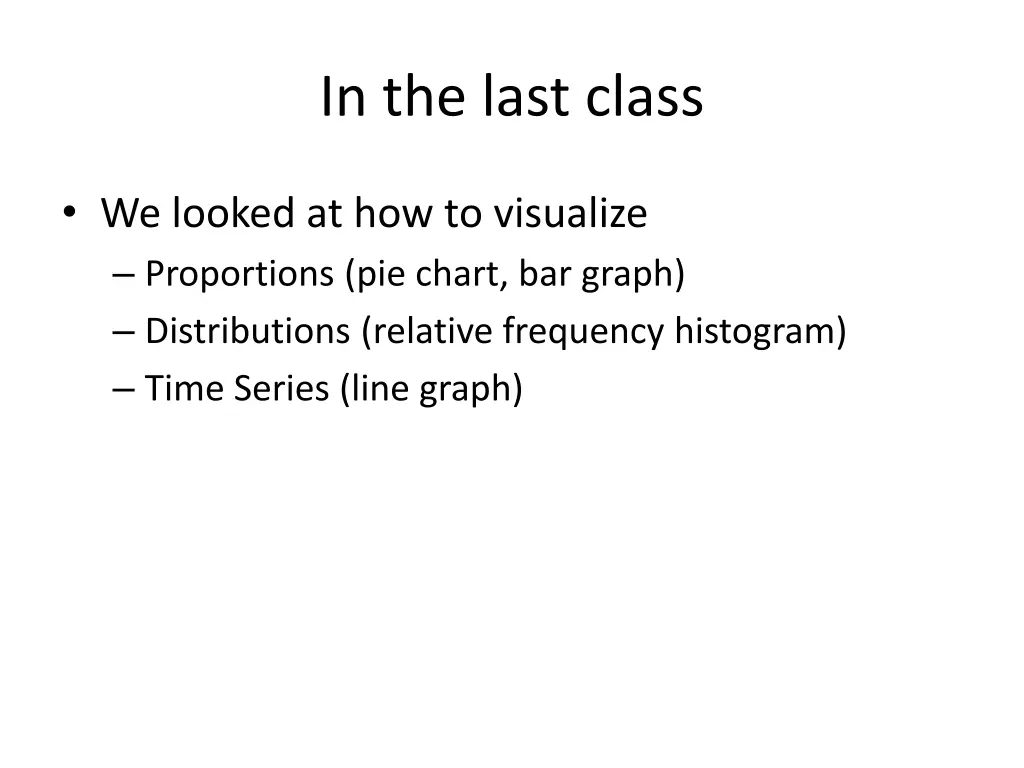 In the last class

• We looked at how to visualize
– Proportions (pie chart, bar graph)
– Distributions (relative frequency histogram)
– Time Series (line graph)